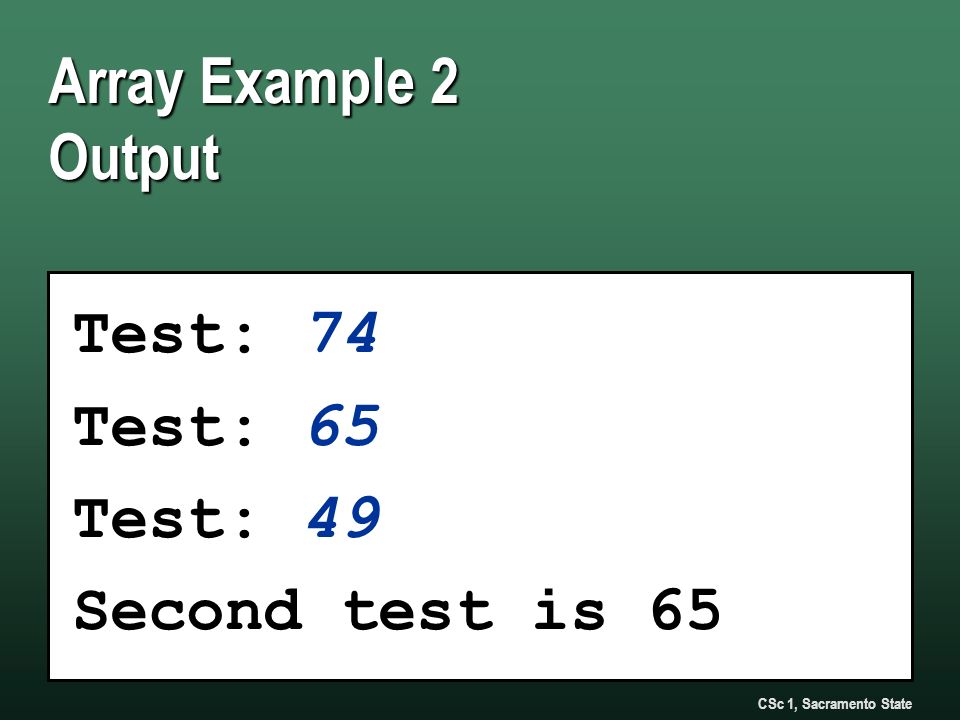 Array Example 2
Output

Test: 74
Test: 65
Test: 49
Second test is 65

CSc 1, Sacramento State